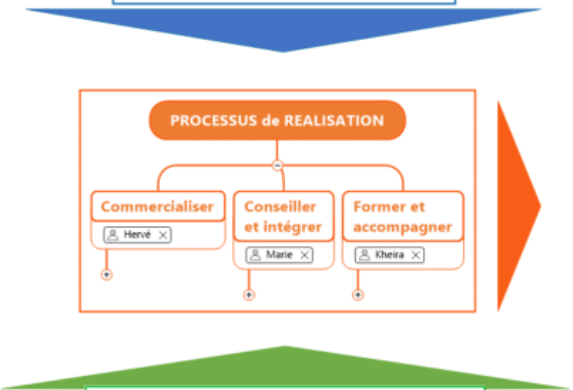 PROCESSUS de REALISATION

Commercialiser

Hervé

Conseiller et intégrer

Marie

Former et accompagner

Kheira